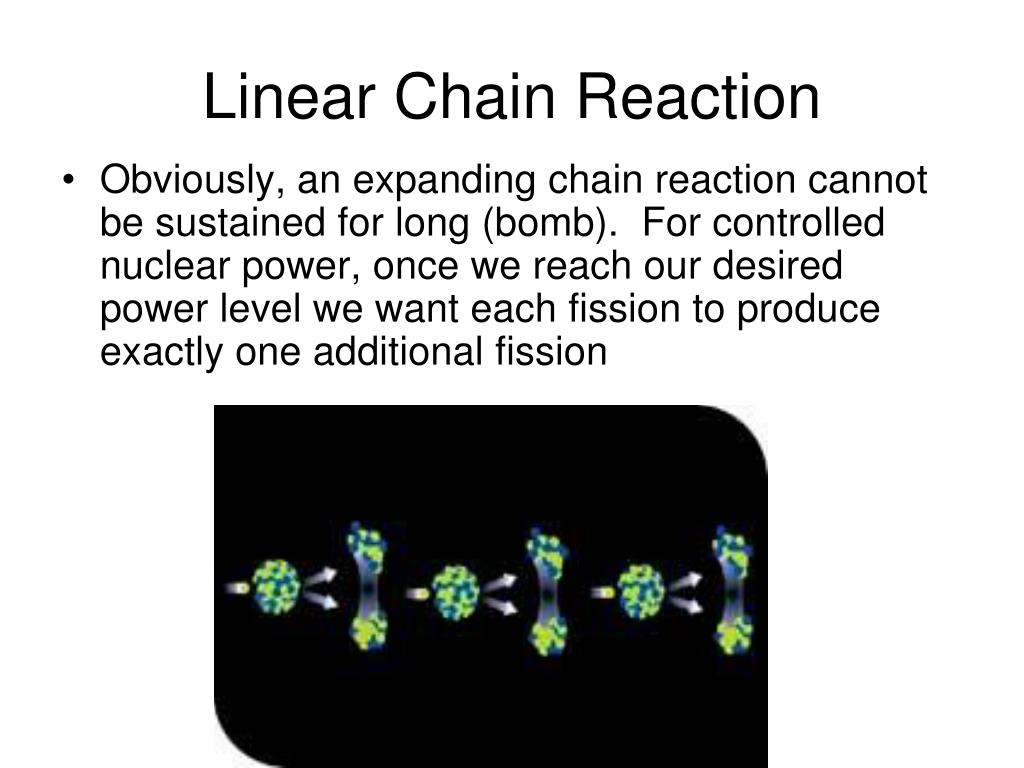 Linear Chain Reaction

• Obviously, an expanding chain reaction cannot be sustained for long (bomb). For controlled nuclear power, once we reach our desired power level we want each fission to produce exactly one additional fission